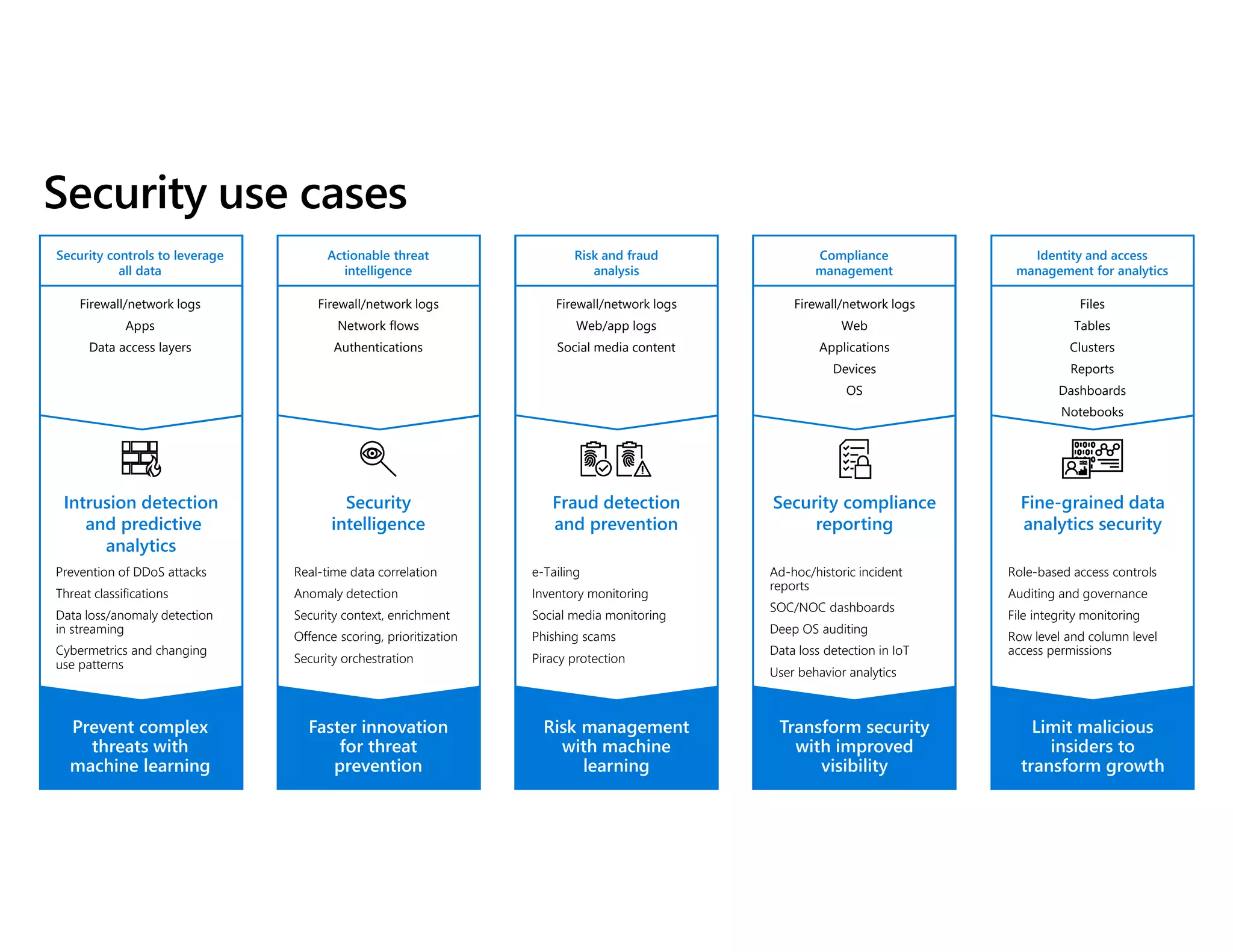 Security use cases

Security controls to leverage all data

Firewall/network logs
Apps
Data access layers

Intrusion detection and predictive analytics

Prevention of DDoS attacks
Threat classifications
Data loss/anomaly detection in streaming
Cybermetrics and changing use patterns

Prevent complex threats with machine learning

Actionable threat intelligence

Firewall/network logs
Network flows
Authentications

Security intelligence

Real-time data correlation
Anomaly detection
Security context, enrichment
Offence scoring, prioritization
Security orchestration

Faster innovation for threat prevention

Risk and fraud analysis

Firewall/network logs
Web/app logs
Social media content

Fraud detection and prevention

e-Tailing
Inventory monitoring
Social media monitoring
Phishing scams
Piracy protection

Risk management with machine learning

Compliance management

Firewall/network logs
Web
Applications
Devices
OS

Security compliance reporting

Ad-hoc/historic incident reports
SOC/NOC dashboards
Deep OS auditing
Data loss detection in IoT
User behavior analytics

Transform security with improved visibility

Identity and access management for analytics

Files
Tables
Clusters
Reports
Dashboards
Notebooks

Fine-grained data analytics security

Role-based access controls
Auditing and governance
File integrity monitoring
Row level and column level access permissions

Limit malicious insiders to transform growth